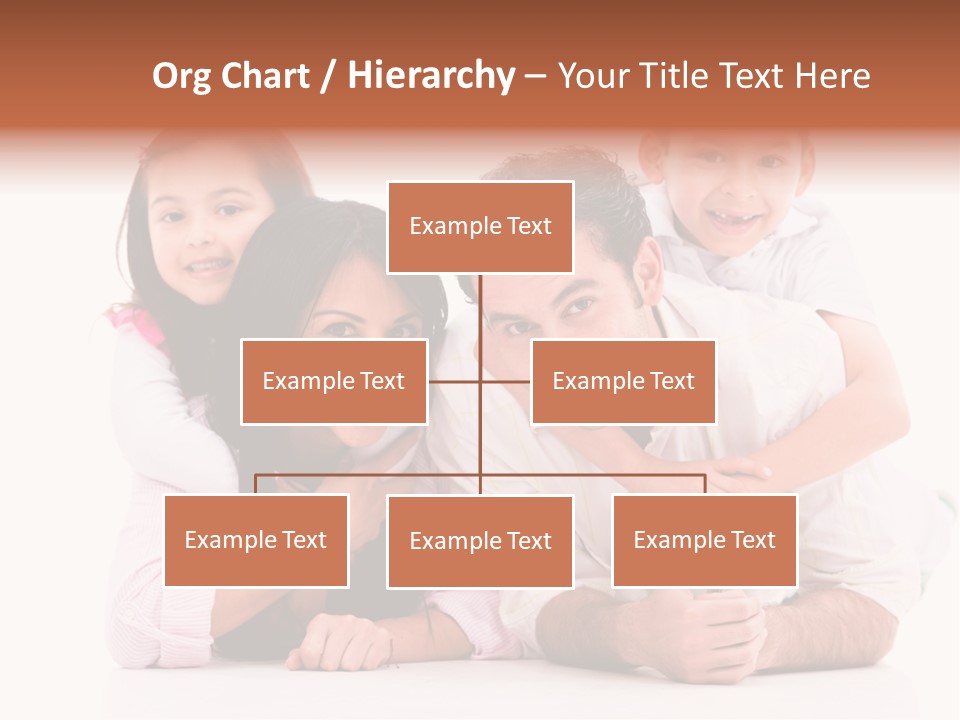 Org Chart / Hierarchy – Your Title Text Here

Example Text

Example Text

Example Text

Example Text

Example Text

Example Text